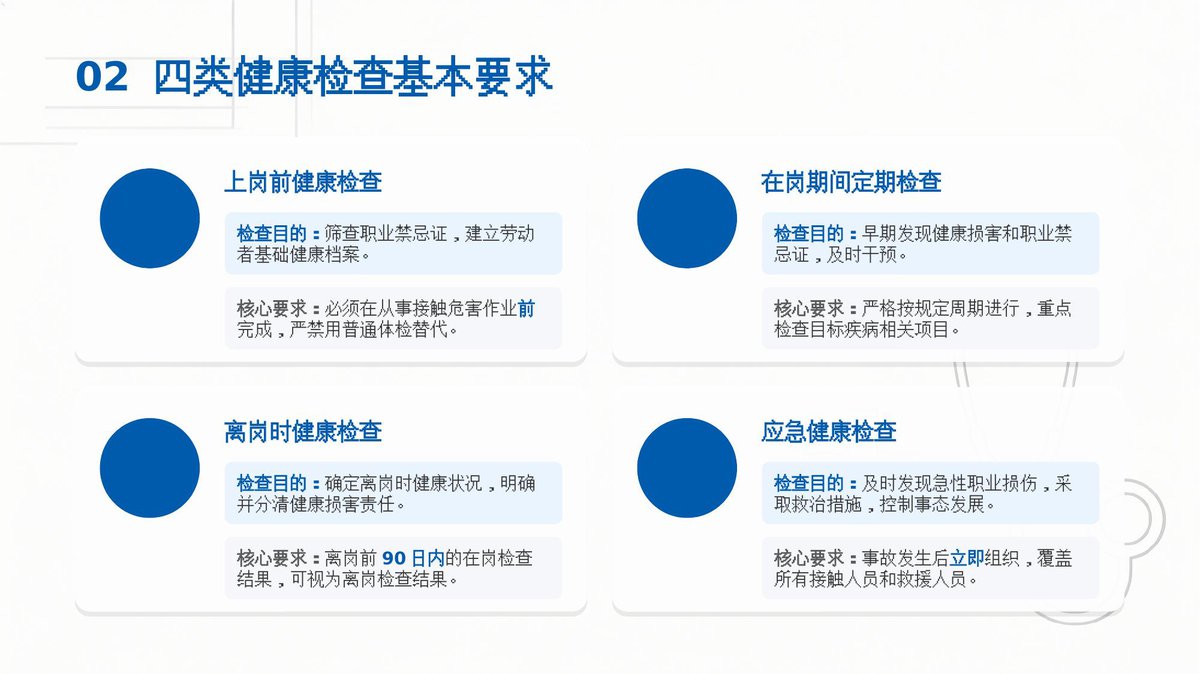 02 四类健康检查基本要求

上岗前健康检查

检查目的：筛查职业禁忌证，建立劳动者基础健康档案。

核心要求：必须在从事接触危害作业前完成，严禁用普通体检替代。

在岗期间定期检查

检查目的：早期发现健康损害和职业禁忌证，及时干预。

核心要求：严格按规定周期进行，重点检查目标疾病相关项目。

离岗时健康检查

检查目的：确定离岗时健康状况，明确并分清健康损害责任。

核心要求：离岗前 90 日内的在岗检查结果，可视为离岗检查结果。

应急健康检查

检查目的：及时发现急性职业损伤，采取救治措施，控制事态发展。

核心要求：事故发生后立即组织，覆盖所有接触人员和救援人员。